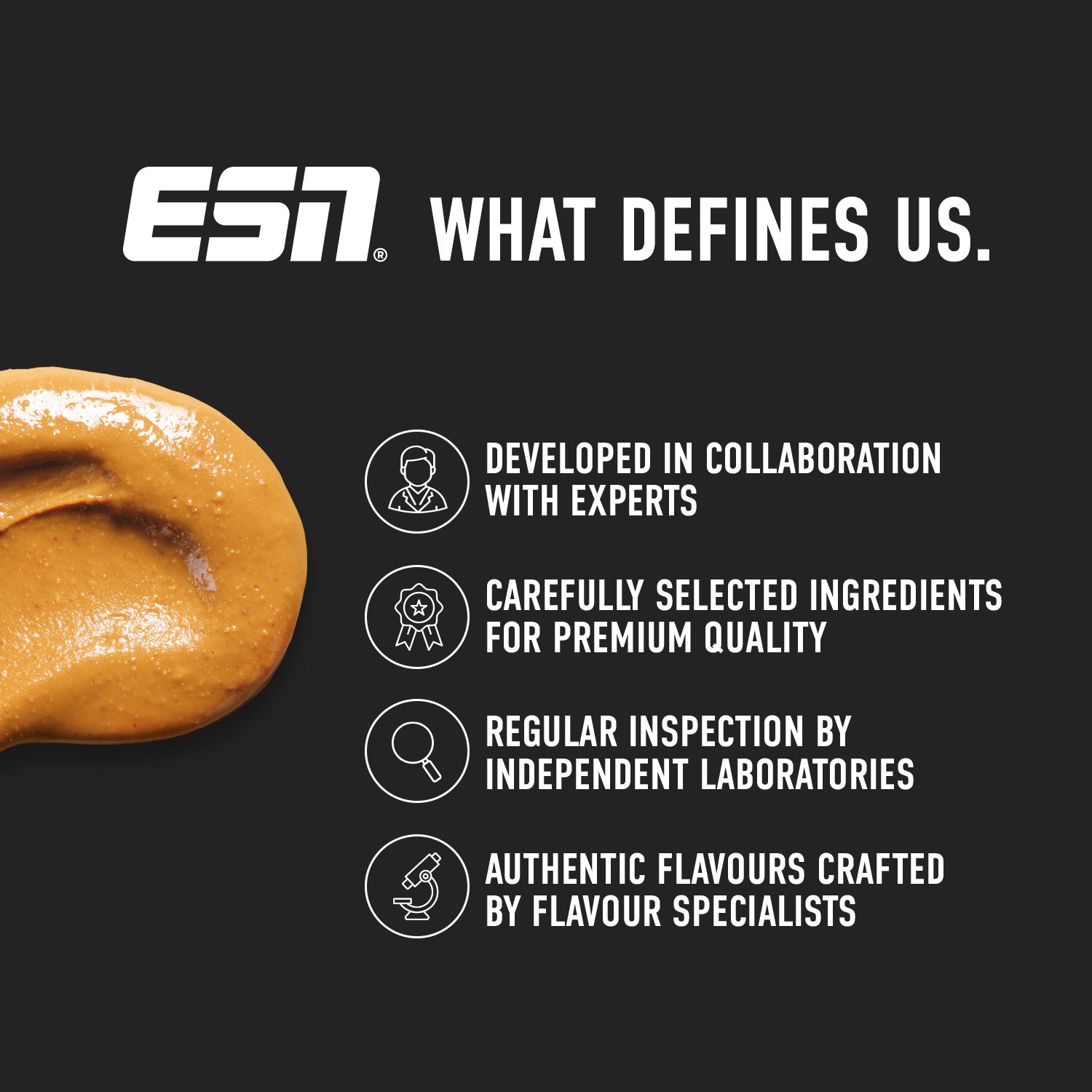 ESN® WHAT DEFINES US.

DEVELOPED IN COLLABORATION WITH EXPERTS

CAREFULLY SELECTED INGREDIENTS FOR PREMIUM QUALITY

REGULAR INSPECTION BY INDEPENDENT LABORATORIES

AUTHENTIC FLAVOURS CRAFTED BY FLAVOUR SPECIALISTS